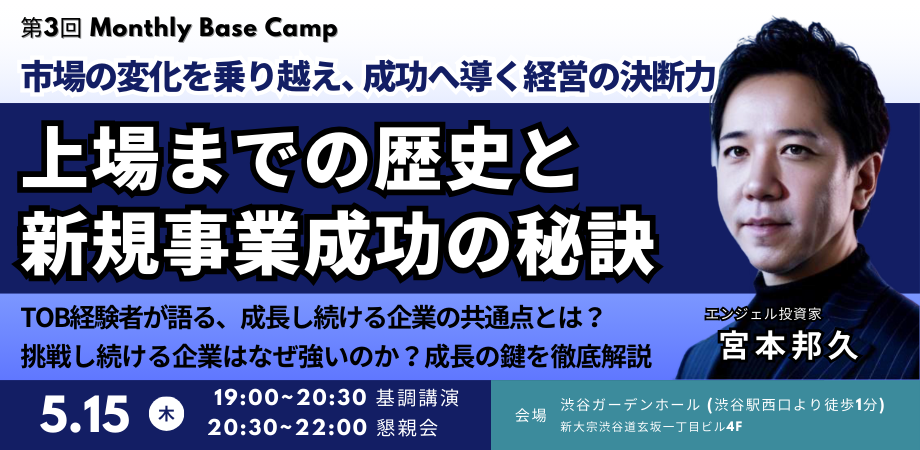 第3回 Monthly Base Camp

市場の変化を乗り越え、成功へ導く経営の決断力

上場までの歴史と
新規事業成功の秘訣

TOB経験者が語る、成長し続ける企業の共通点とは？
挑戦し続ける企業はなぜ強いのか？成長の鍵を徹底解説

エンジェル投資家
宮本邦久

5.15 木

19:00~20:30 基調講演
20:30~22:00 懇親会

会場 渋谷ガーデンホール (渋谷駅西口より徒歩1分)
新大宗渋谷道玄坂一丁目ビル4F